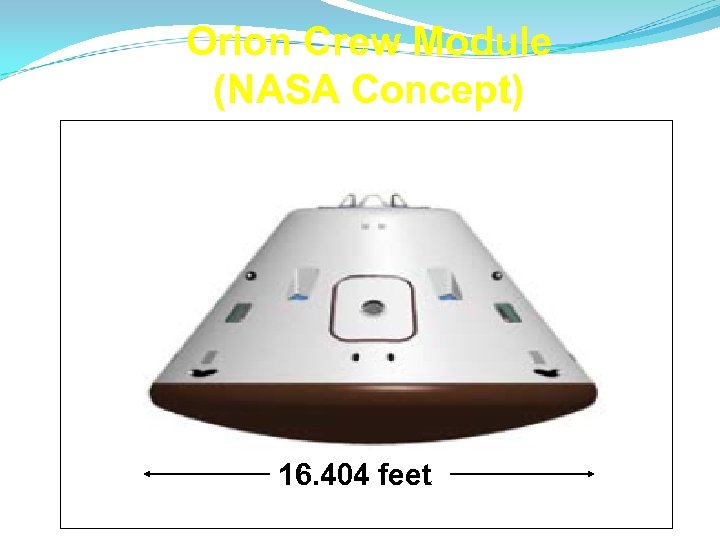 Orion Crew Module
(NASA Concept)

16.404 feet